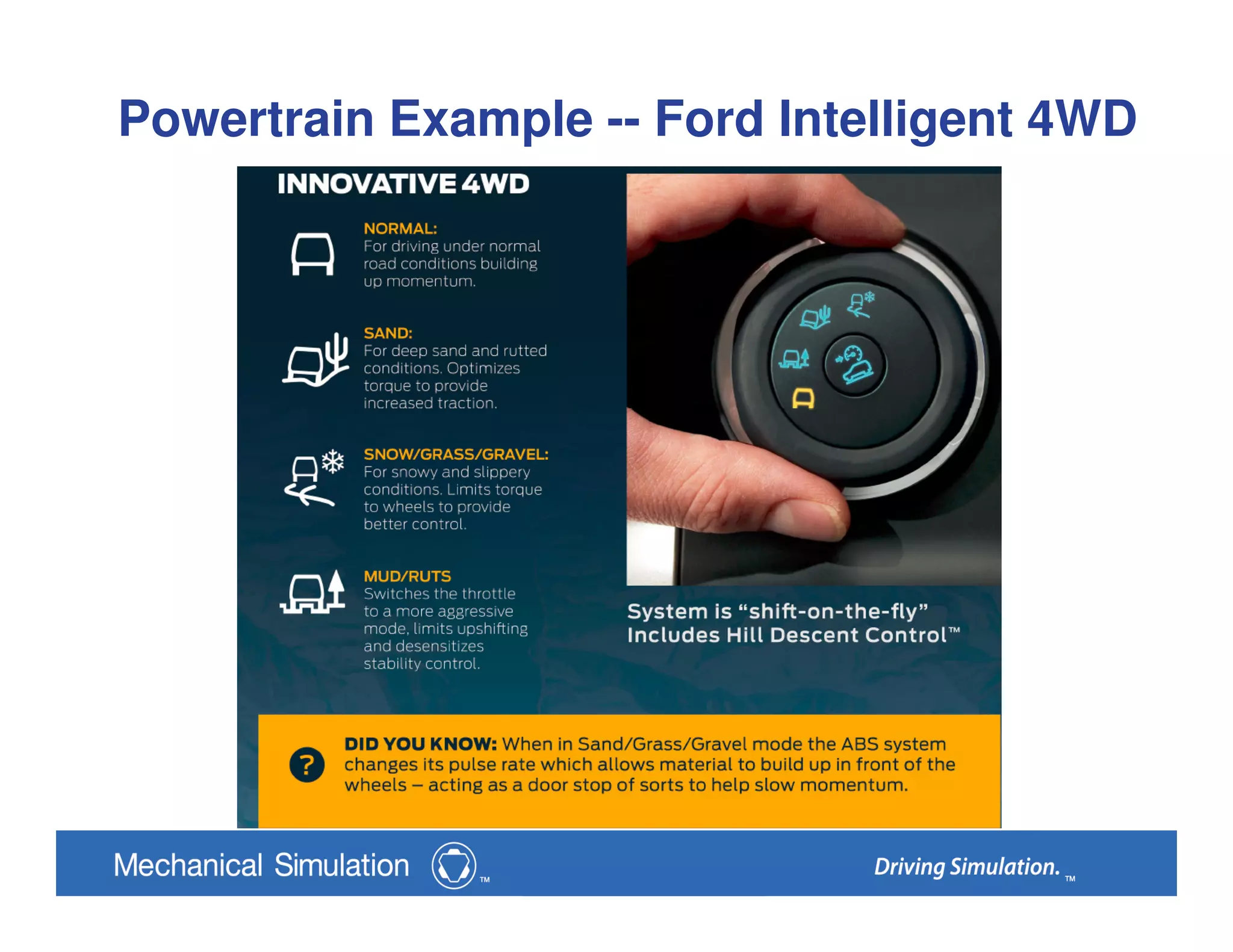 Powertrain Example -- Ford Intelligent 4WD

INNOVATIVE 4WD

NORMAL:
For driving under normal road conditions building up momentum.

SAND:
For deep sand and rutted conditions. Optimizes torque to provide increased traction.

SNOW/GRASS/GRAVEL:
For snowy and slippery conditions. Limits torque to wheels to provide better control.

MUD/RUTS
Switches the throttle to a more aggressive mode, limits upshifting and desensitizes stability control.

System is "shift-on-the-fly"
Includes Hill Descent Control™

?

DID YOU KNOW: When in Sand/Grass/Gravel mode the ABS system changes its pulse rate which allows material to build up in front of the wheels – acting as a door stop of sorts to help slow momentum.

Mechanical Simulation ™

Driving Simulation. ™